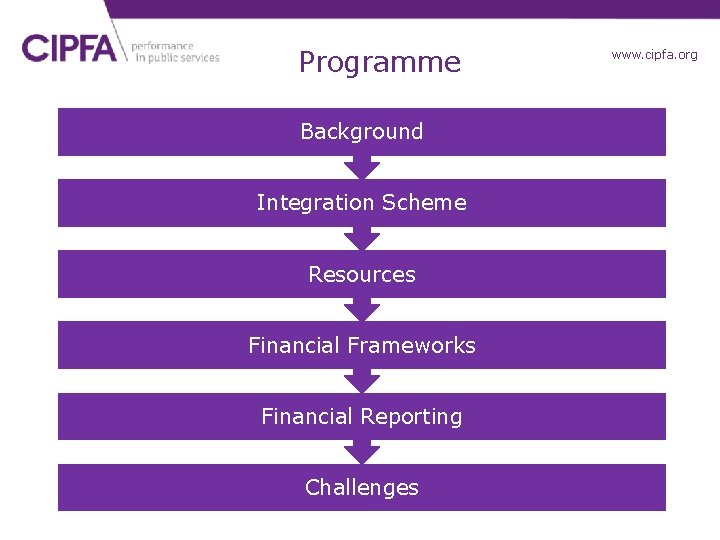 CIPFA performance in public services

Programme

www.cipfa.org

Background

Integration Scheme

Resources

Financial Frameworks

Financial Reporting

Challenges